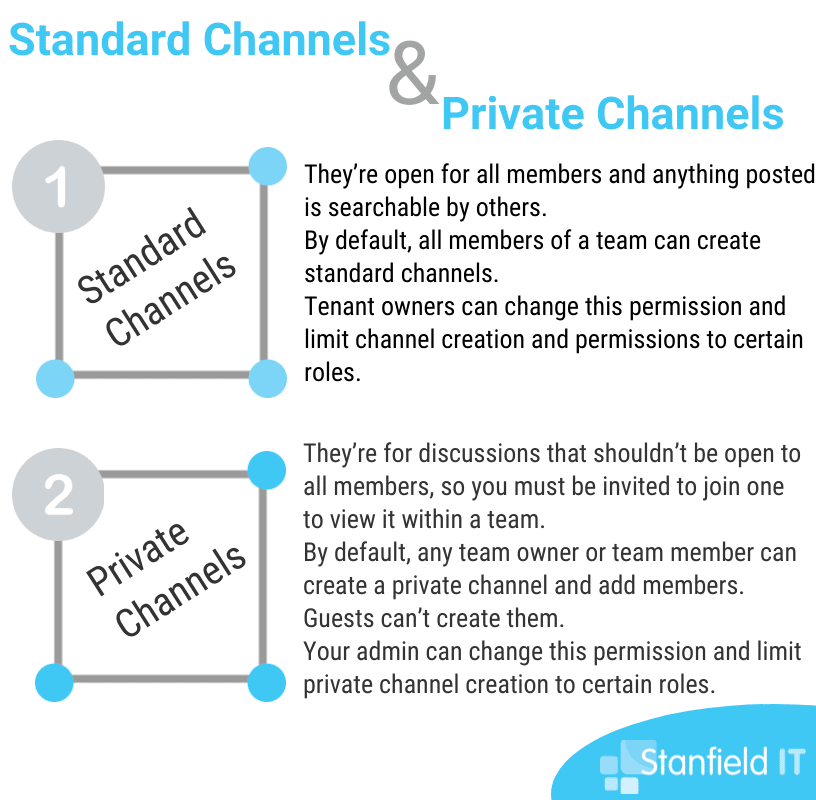 Standard Channels & Private Channels

1

Standard Channels

They're open for all members and anything posted is searchable by others.
By default, all members of a team can create standard channels.
Tenant owners can change this permission and limit channel creation and permissions to certain roles.

2

Private Channels

They're for discussions that shouldn't be open to all members, so you must be invited to join one to view it within a team.
By default, any team owner or team member can create a private channel and add members. Guests can't create them.
Your admin can change this permission and limit private channel creation to certain roles.

Stanfield IT